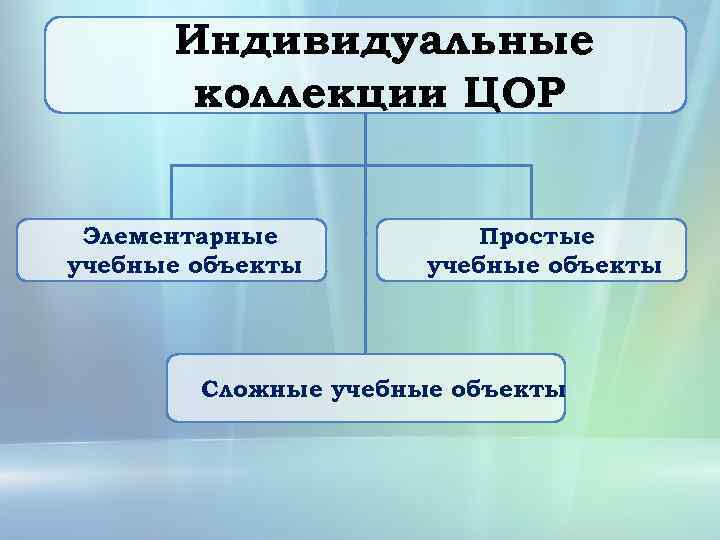 Индивидуальные коллекции ЦОР

Элементарные учебные объекты

Простые учебные объекты

Сложные учебные объекты